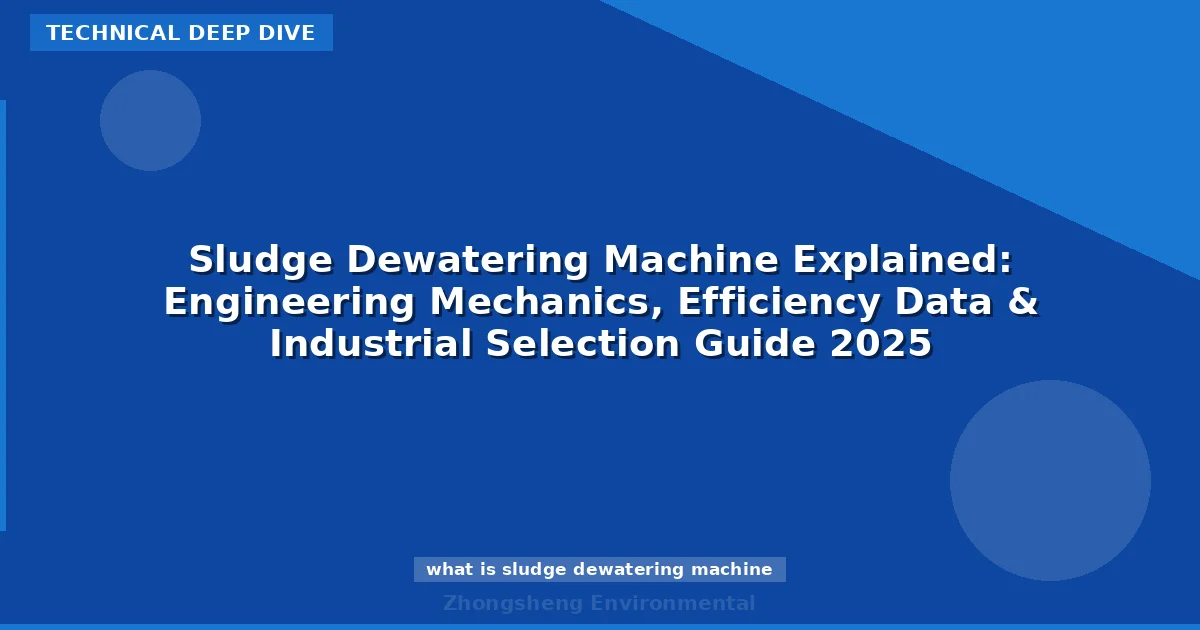 TECHNICAL DEEP DIVE

Sludge Dewatering Machine Explained: Engineering Mechanics, Efficiency Data & Industrial Selection Guide 2025

what is sludge dewatering machine

Zhongsheng Environmental